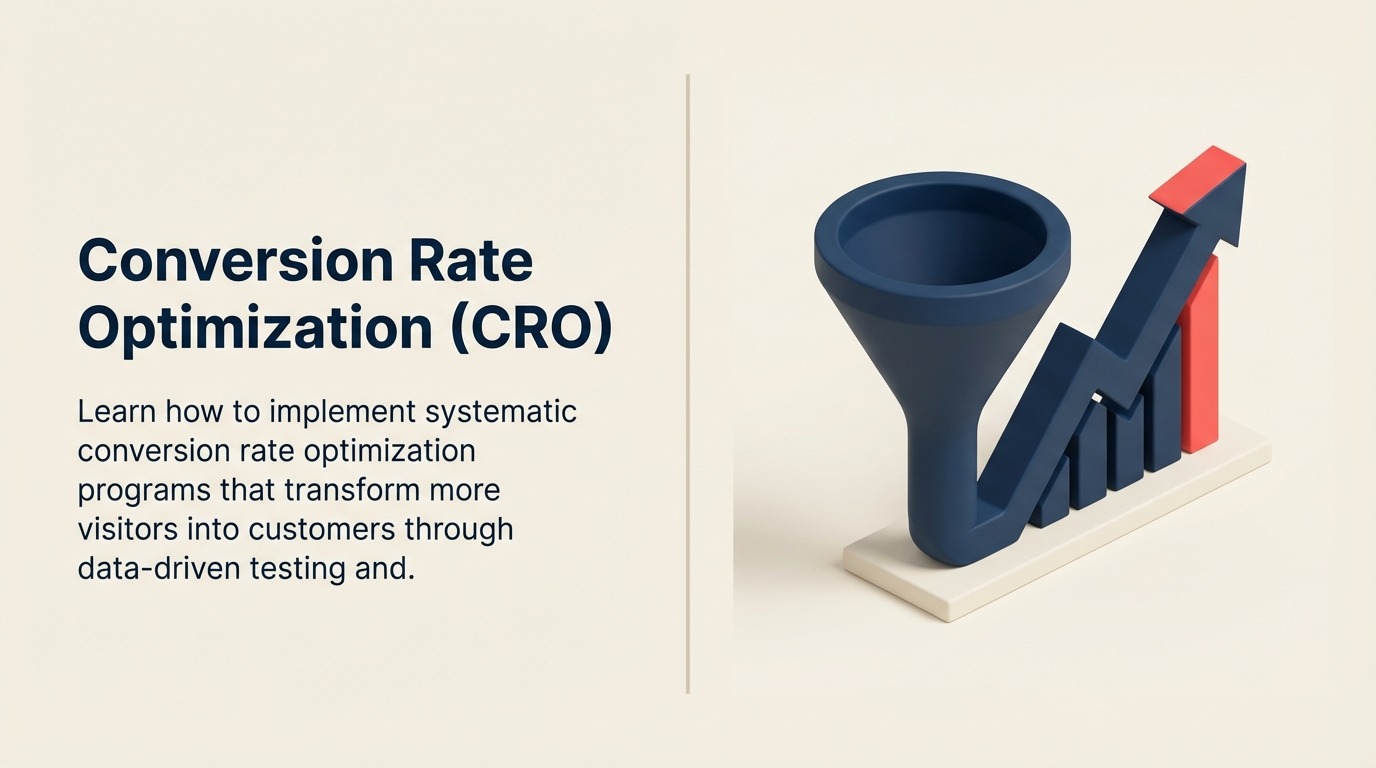 Conversion Rate Optimization (CRO)

Learn how to implement systematic conversion rate optimization programs that transform more visitors into customers through data-driven testing and.